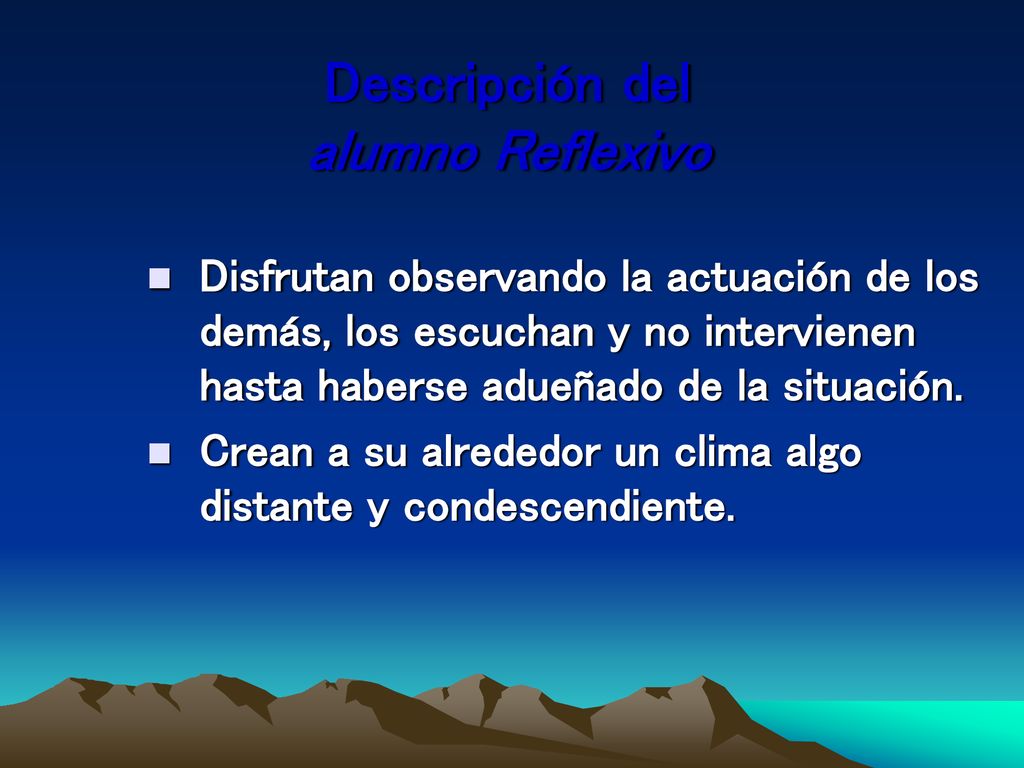 Descripción del
alumno Reflexivo

Disfrutan observando la actuación de los demás, los escuchan y no intervienen hasta haberse adueñado de la situación.

Crean a su alrededor un clima algo distante y condescendiente.